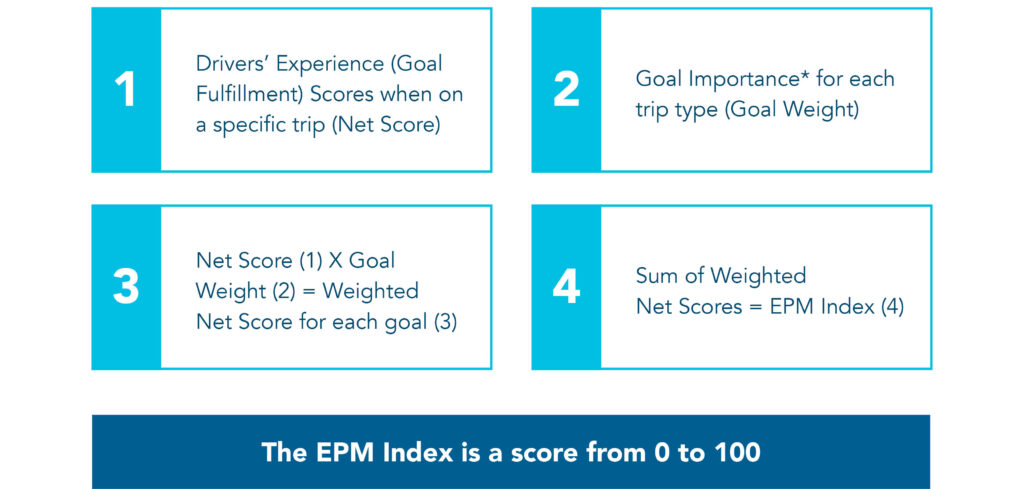 1

Drivers' Experience (Goal Fulfillment) Scores when on a specific trip (Net Score)

2

Goal Importance* for each trip type (Goal Weight)

3

Net Score (1) X Goal Weight (2) = Weighted Net Score for each goal (3)

4

Sum of Weighted Net Scores = EPM Index (4)

The EPM Index is a score from 0 to 100